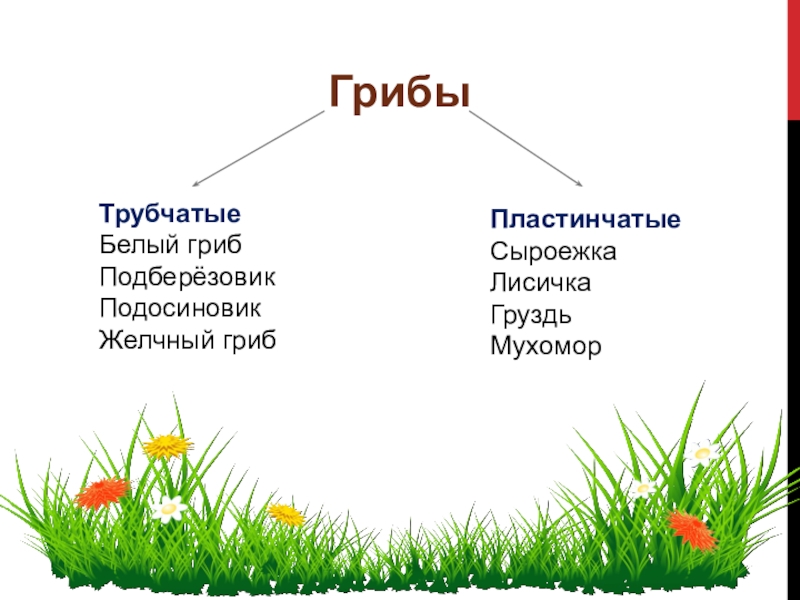 Грибы

Трубчатые
Белый гриб
Подберёзовик
Подосиновик
Желчный гриб

Пластинчатые
Сыроежка
Лисичка
Груздь
Мухомор